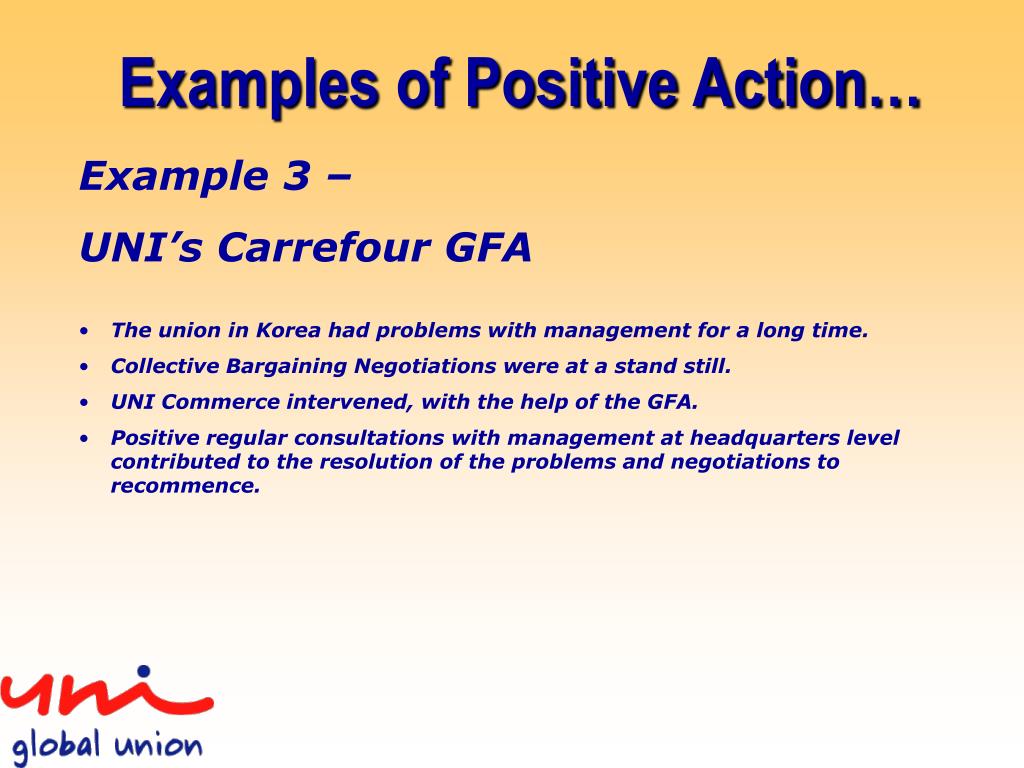 Examples of Positive Action…

Example 3 –

UNI’s Carrefour GFA

• The union in Korea had problems with management for a long time.
• Collective Bargaining Negotiations were at a stand still.
• UNI Commerce intervened, with the help of the GFA.
• Positive regular consultations with management at headquarters level contributed to the resolution of the problems and negotiations to recommence.

uni
global union